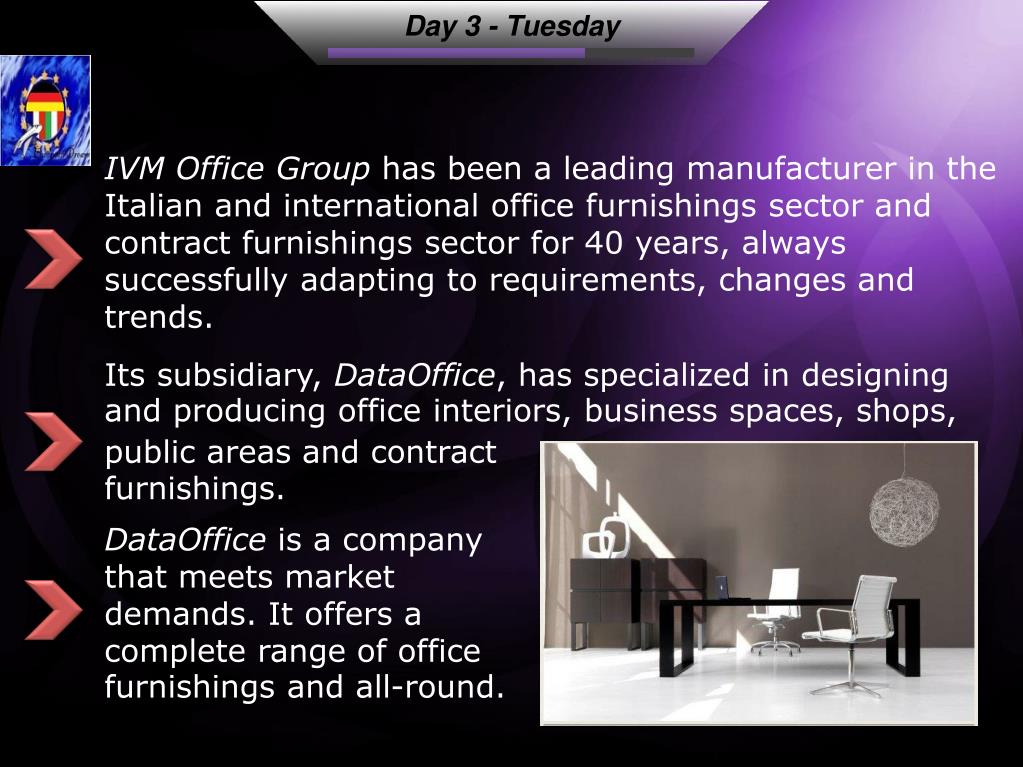 Day 3 - Tuesday

IVM Office Group has been a leading manufacturer in the Italian and international office furnishings sector and contract furnishings sector for 40 years, always successfully adapting to requirements, changes and trends.

Its subsidiary, DataOffice, has specialized in designing and producing office interiors, business spaces, shops, public areas and contract furnishings.

DataOffice is a company that meets market demands. It offers a complete range of office furnishings and all-round.